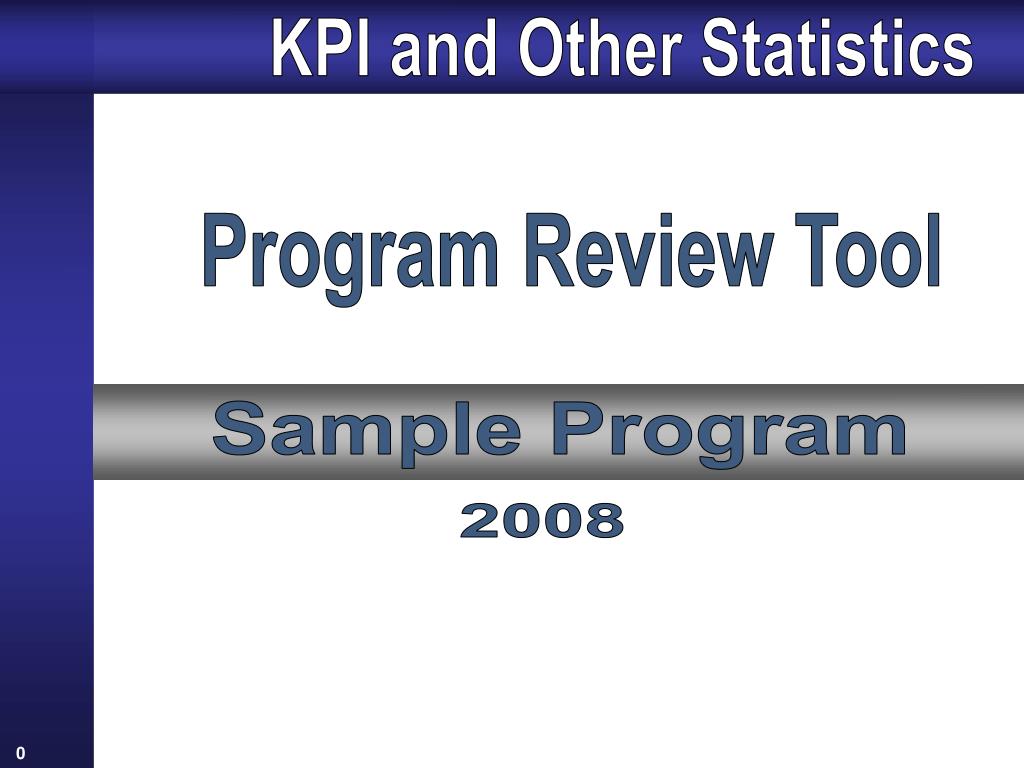 KPI and Other Statistics

Program Review Tool

Sample Program

2008

0